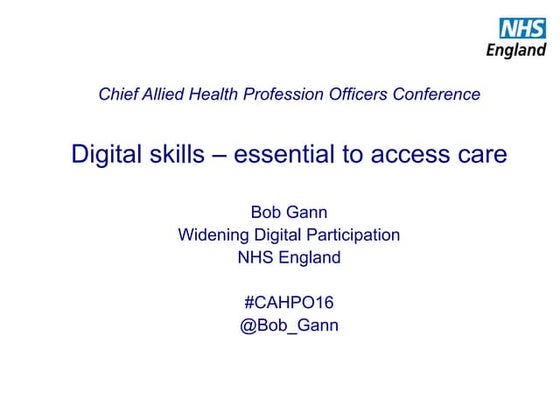 NHS
England

Chief Allied Health Profession Officers Conference

Digital skills – essential to access care

Bob Gann
Widening Digital Participation
NHS England

#CAHPO16
@Bob_Gann